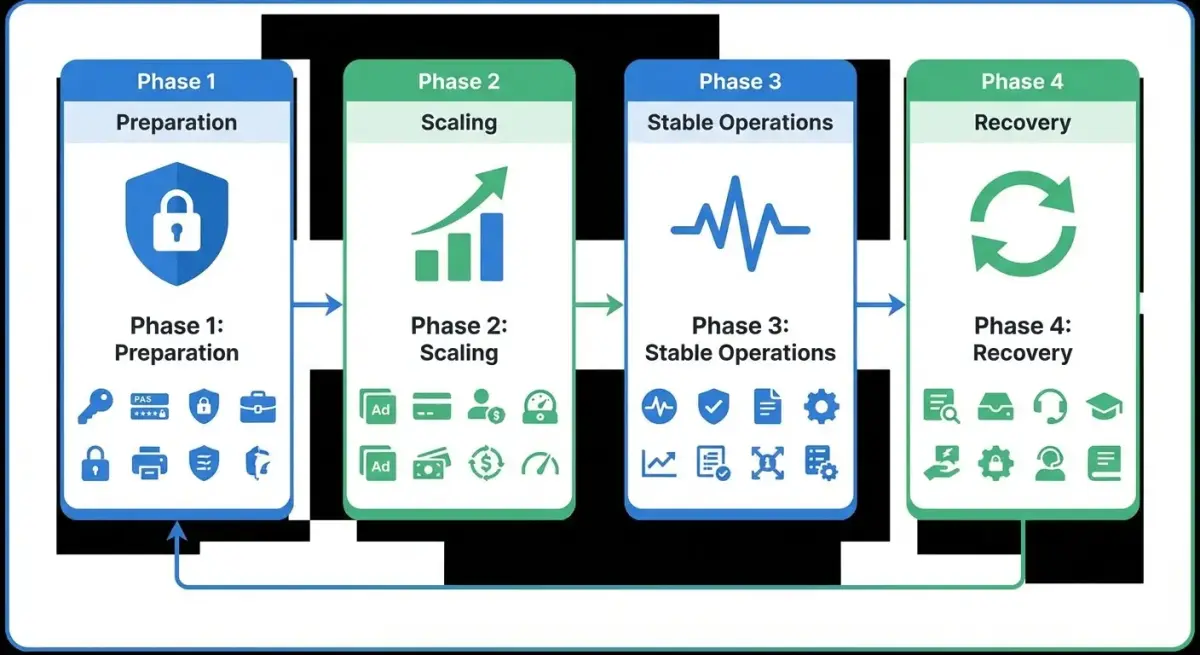 Phase 1

Preparation

Phase 1: Preparation

PAS

Phase 2

Scaling

Phase 2: Scaling

Ad

Ad

Phase 3

Stable Operations

Phase 3: Stable Operations

Phase 4

Recovery

Phase 4: Recovery